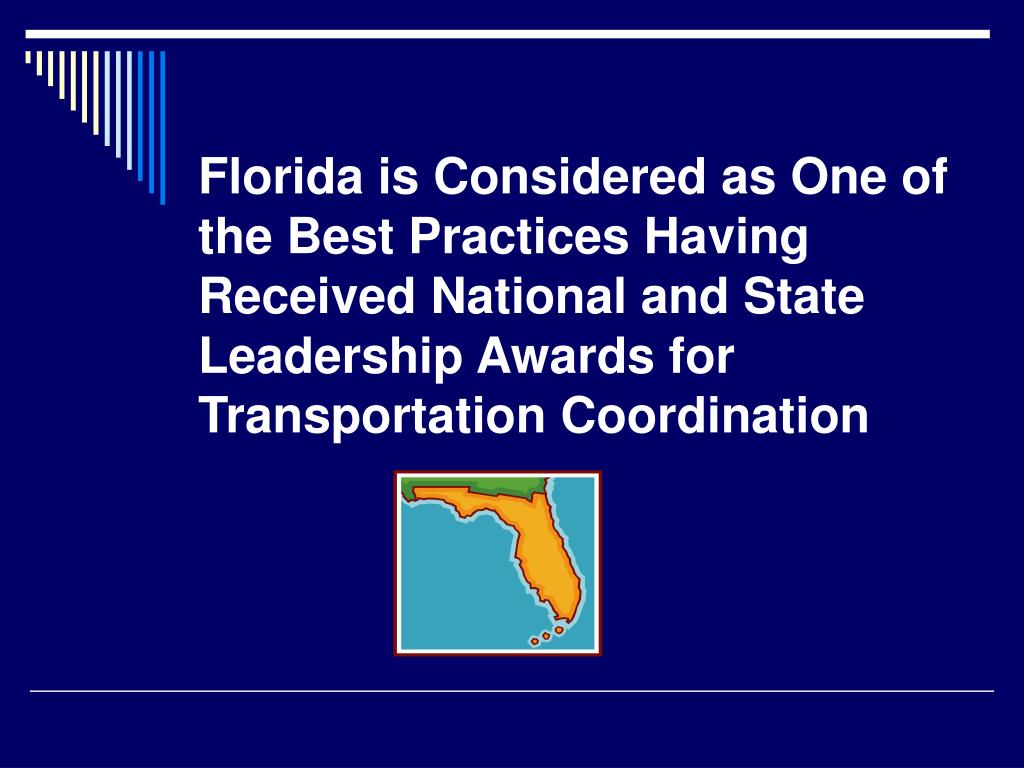 Florida is Considered as One of the Best Practices Having Received National and State Leadership Awards for Transportation Coordination